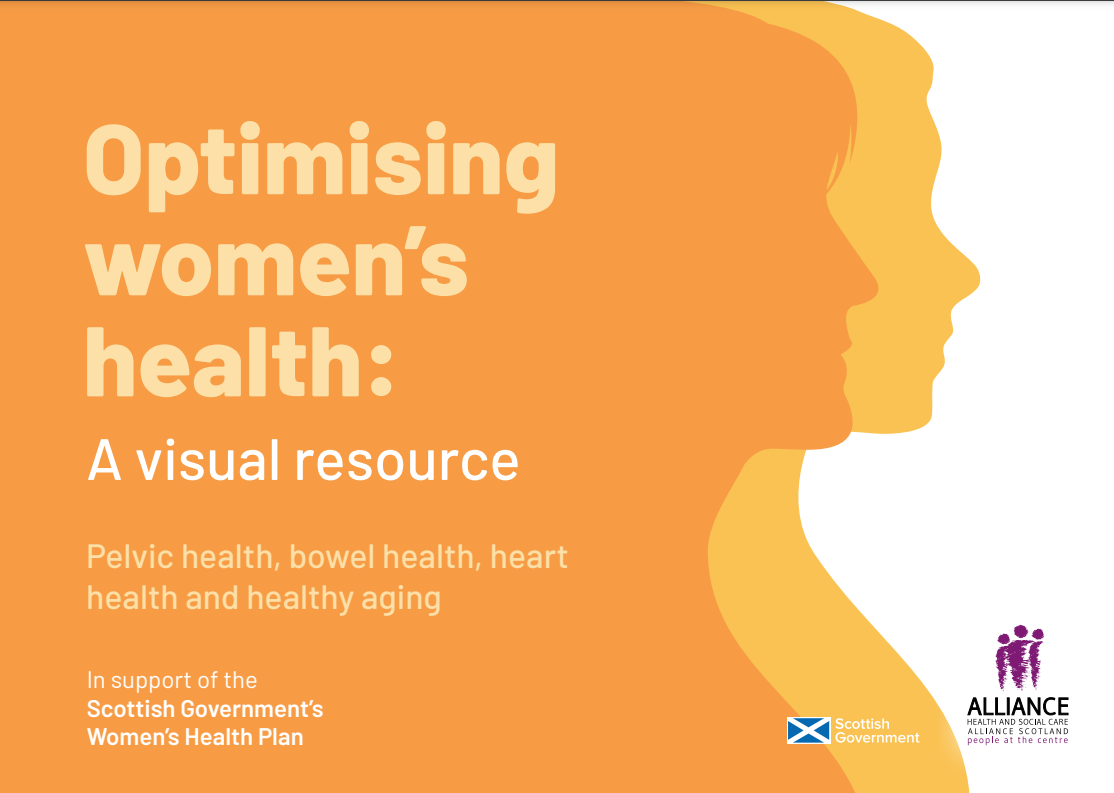 Optimising women's health:

A visual resource

Pelvic health, bowel health, heart health and healthy aging

In support of the
Scottish Government's
Women's Health Plan

Scottish Government

ALLIANCE
HEALTH AND SOCIAL CARE
ALLIANCE SCOTLAND
people at the centre